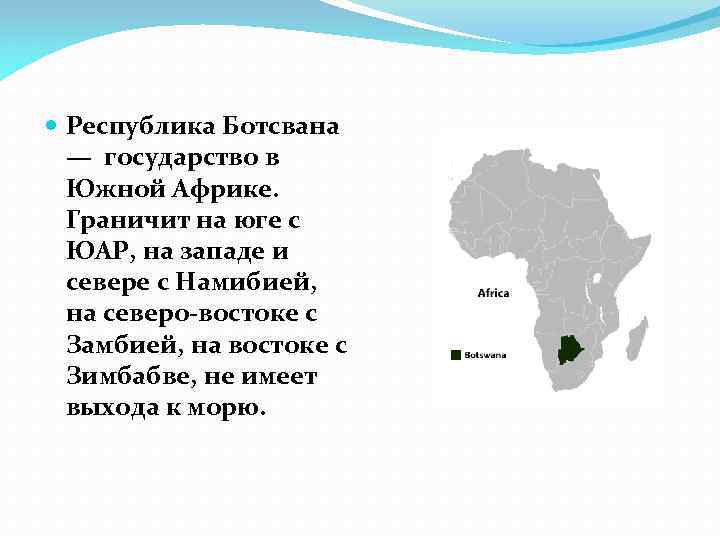 Республика Ботсвана — государство в Южной Африке. Граничит на юге с ЮАР, на западе и севере с Намибией, на северо-востоке с Замбией, на востоке с Зимбабве, не имеет выхода к морю.

Africa

Botswana